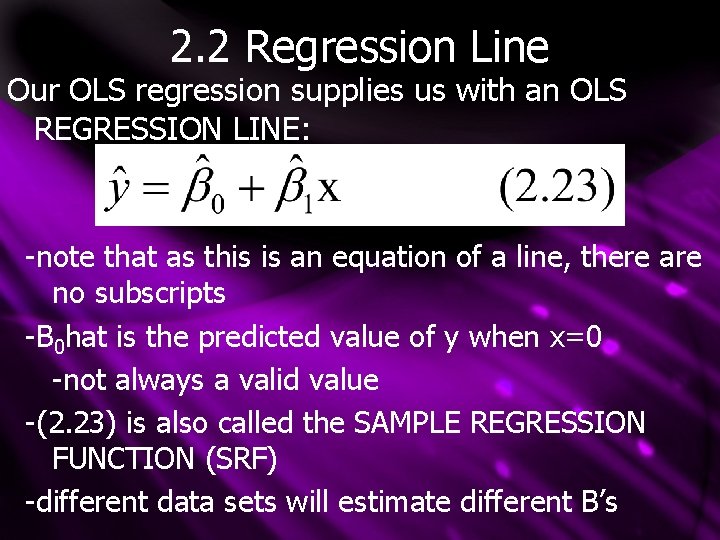 2.2 Regression Line

Our OLS regression supplies us with an OLS REGRESSION LINE:

$\hat{y} = \hat{\beta}_0 + \hat{\beta}_1 x \qquad (2.23)$

-note that as this is an equation of a line, there are no subscripts

-$B_0$hat is the predicted value of y when x=0

-not always a valid value

-(2.23) is also called the SAMPLE REGRESSION FUNCTION (SRF)

-different data sets will estimate different B's